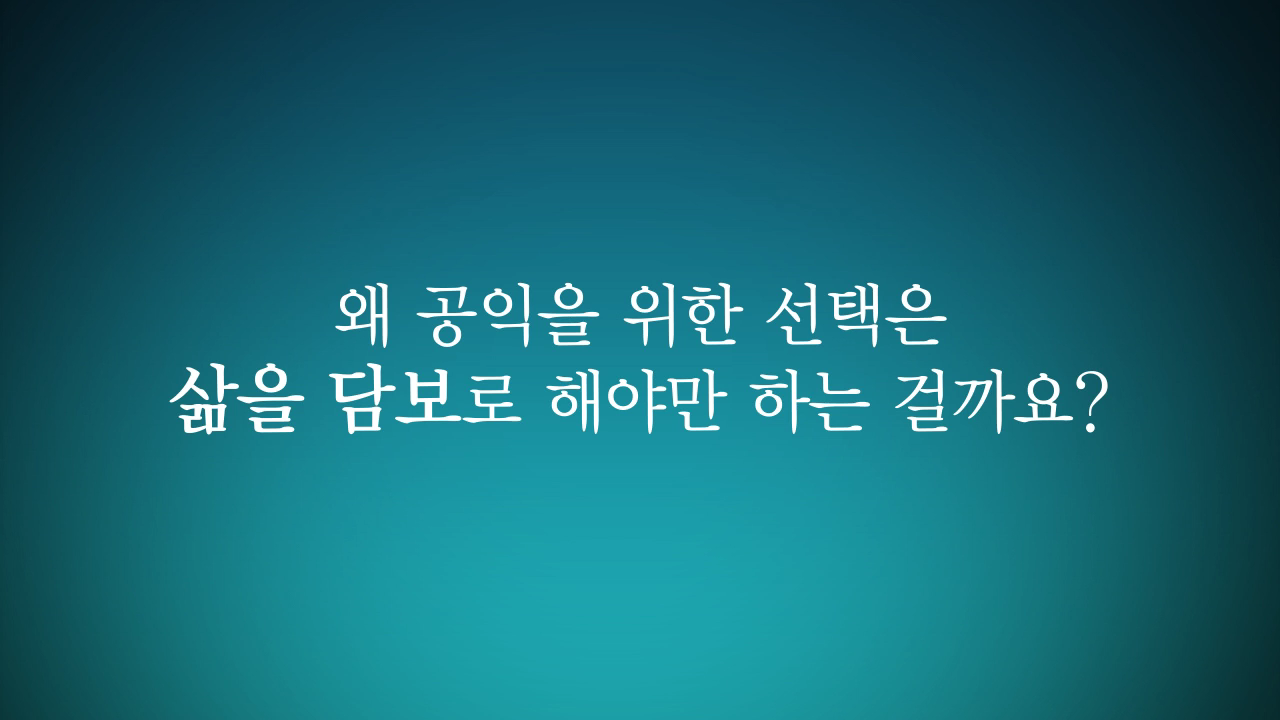 왜 공익을 위한 선택은
삶을 담보로 해야만 하는 걸까요?